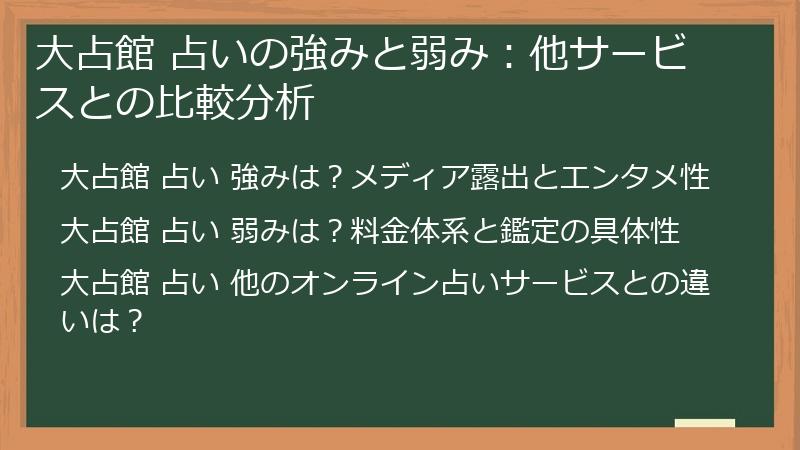 大占館 占いの強みと弱み：他サービスとの比較分析

大占館 占い 強みは？メディア露出とエンタメ性

大占館 占い 弱みは？料金体系と鑑定の具体性

大占館 占い 他のオンライン占いサービスとの違いは？